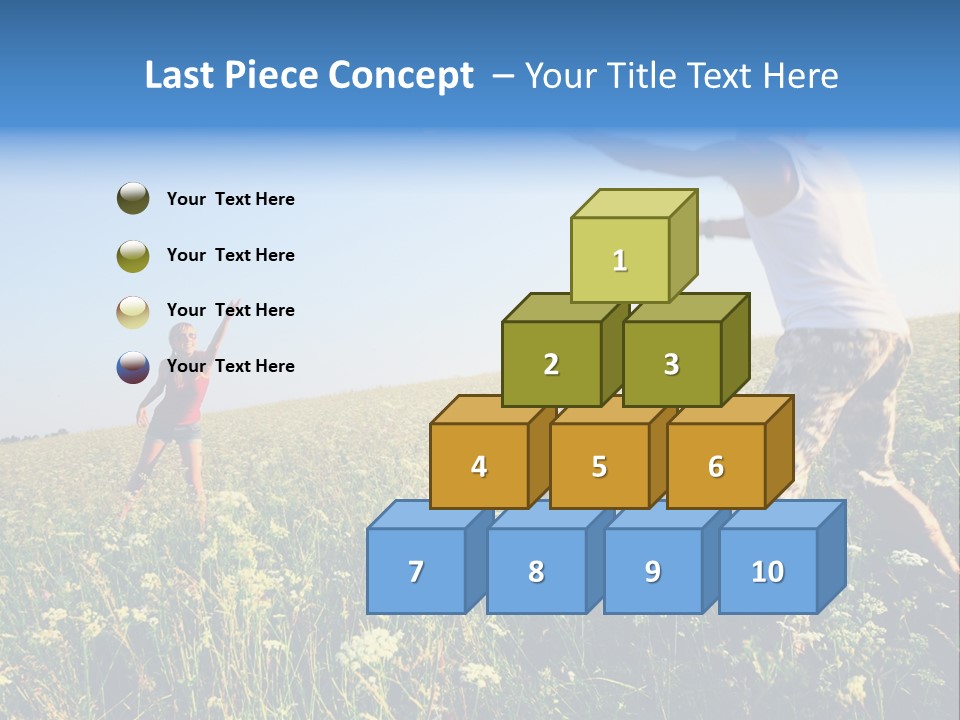 Last Piece Concept – Your Title Text Here

Your Text Here

Your Text Here

Your Text Here

Your Text Here

1

2

3

4

5

6

7

8

9

10